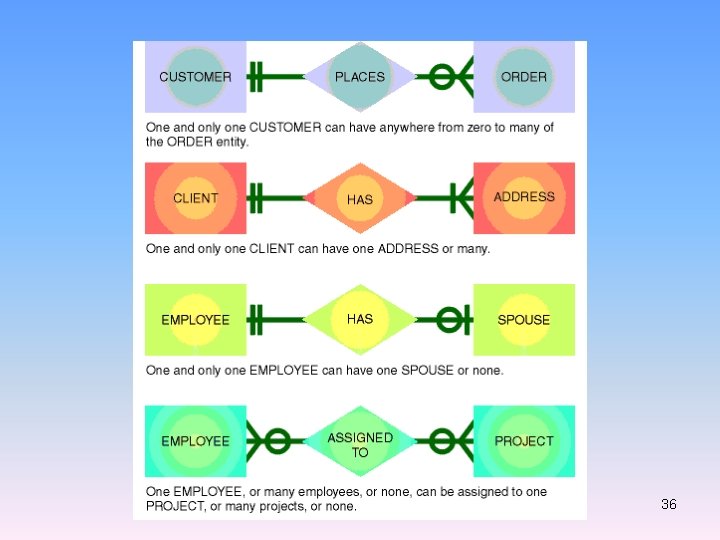 CUSTOMER PLACES ORDER

One and only one CUSTOMER can have anywhere from zero to many of the ORDER entity.

CLIENT HAS ADDRESS

One and only one CLIENT can have one ADDRESS or many.

EMPLOYEE HAS SPOUSE

One and only one EMPLOYEE can have one SPOUSE or none.

EMPLOYEE ASSIGNED TO PROJECT

One EMPLOYEE, or many employees, or none, can be assigned to one PROJECT, or many projects, or none.

36